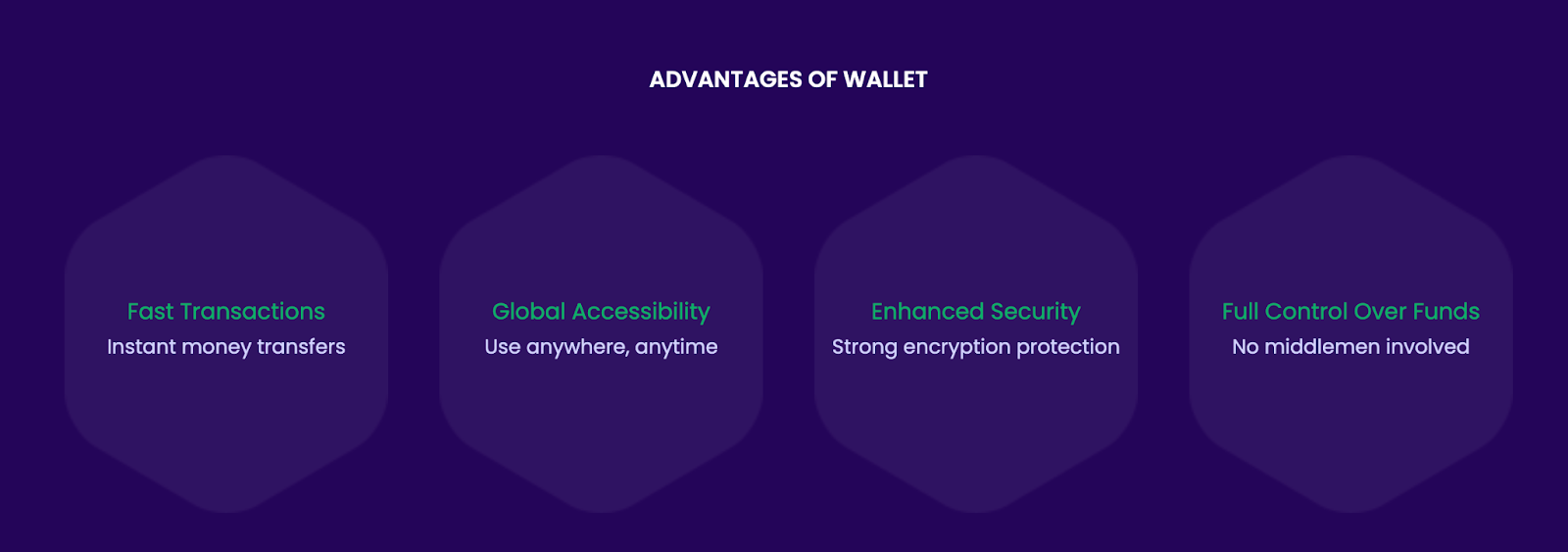 ADVANTAGES OF WALLET

Fast Transactions
Instant money transfers

Global Accessibility
Use anywhere, anytime

Enhanced Security
Strong encryption protection

Full Control Over Funds
No middlemen involved